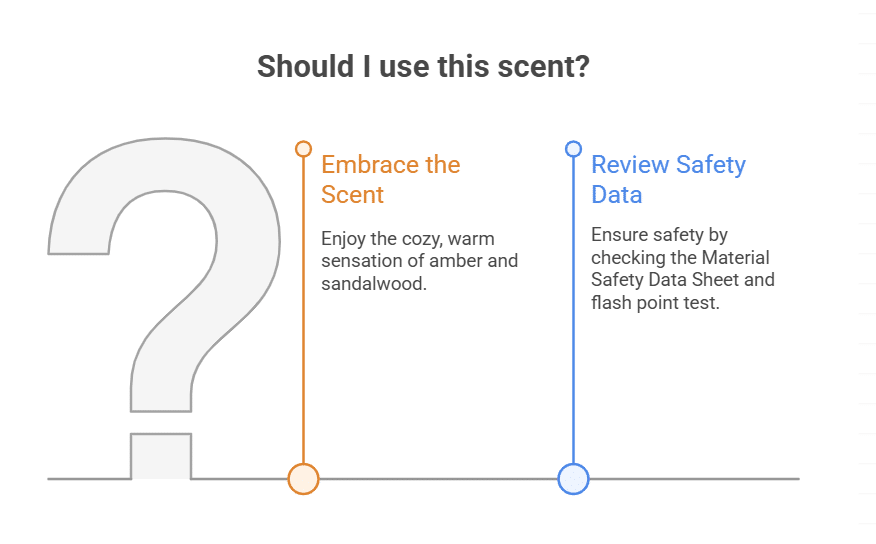 Should I use this scent?

Embrace the Scent

Enjoy the cozy, warm sensation of amber and sandalwood.

Review Safety Data

Ensure safety by checking the Material Safety Data Sheet and flash point test.